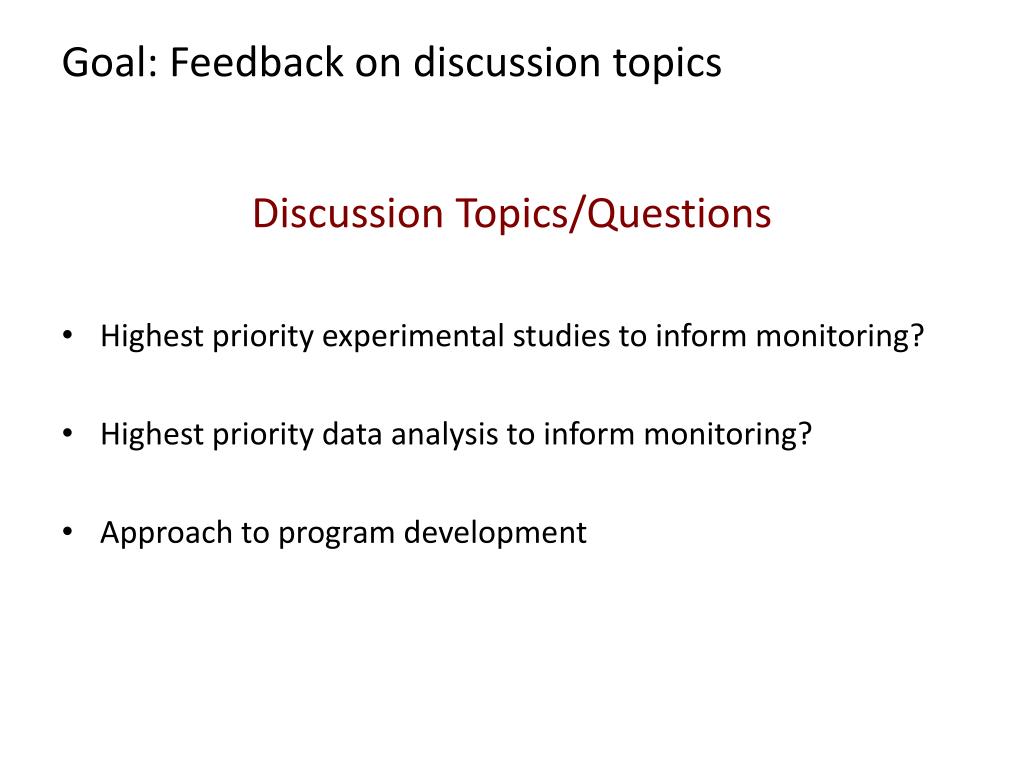 Goal: Feedback on discussion topics

Discussion Topics/Questions

• Highest priority experimental studies to inform monitoring?

• Highest priority data analysis to inform monitoring?

• Approach to program development